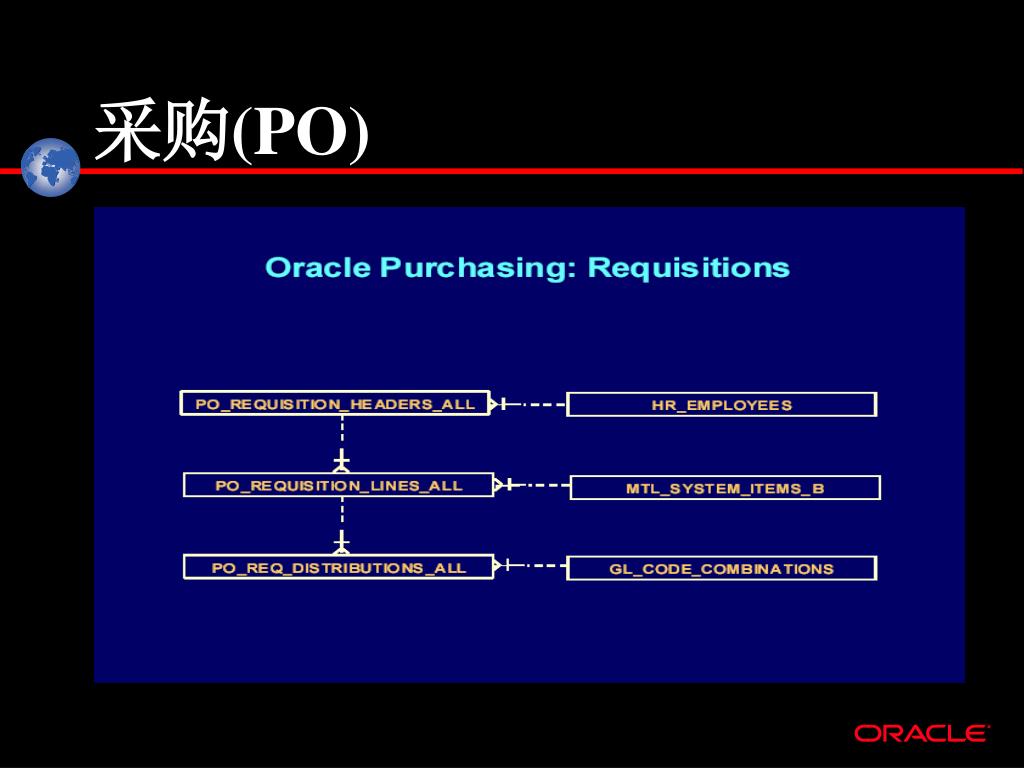 采购(PO)

Oracle Purchasing: Requisitions

PO_REQUISITION_HEADERS_ALL

HR_EMPLOYEES

PO_REQUISITION_LINES_ALL

MTL_SYSTEM_ITEMS_B

PO_REQ_DISTRIBUTIONS_ALL

GL_CODE_COMBINATIONS

ORACLE